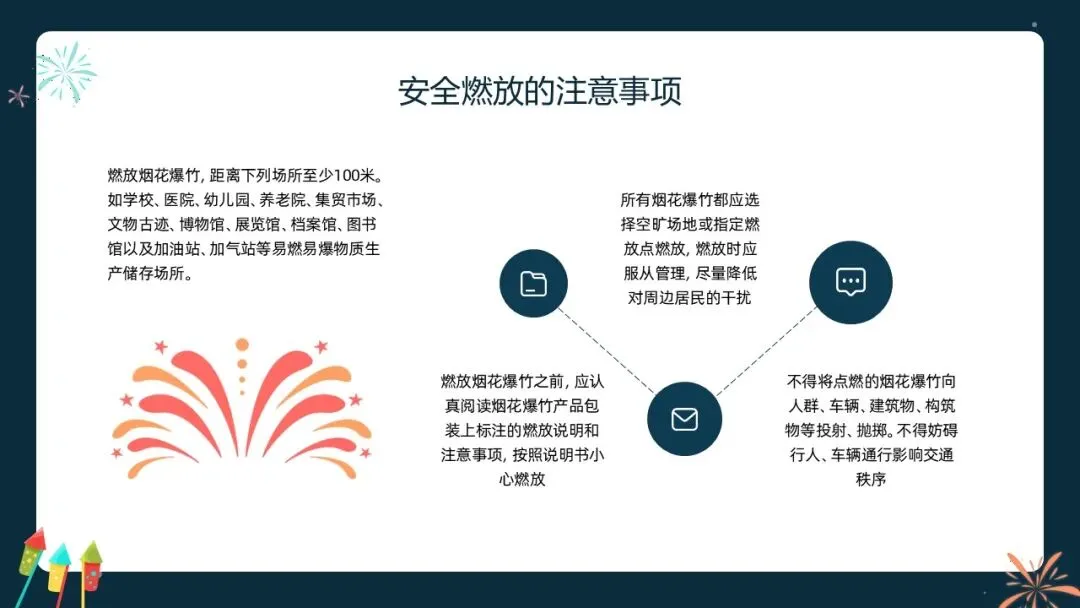 安全燃放的注意事项

燃放烟花爆竹，距离下列场所至少100米。如学校、医院、幼儿园、养老院、集贸市场、文物古迹、博物馆、展览馆、档案馆、图书馆以及加油站、加气站等易燃易爆物质生产储存场所。

所有烟花爆竹都应选择空旷场地或指定燃放点燃放，燃放时应服从管理，尽量降低对周边居民的干扰

燃放烟花爆竹之前，应认真阅读烟花爆竹产品包装上标注的燃放说明和注意事项，按照说明书小心燃放

不得将点燃的烟花爆竹向人群、车辆、建筑物、构筑物等投射、抛掷。不得妨碍行人、车辆通行影响交通秩序